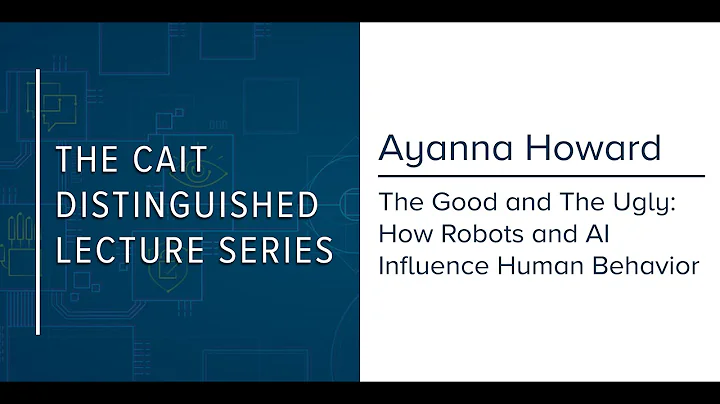 THE CAIT DISTINGUISHED LECTURE SERIES

Ayanna Howard

The Good and The Ugly: How Robots and AI Influence Human Behavior